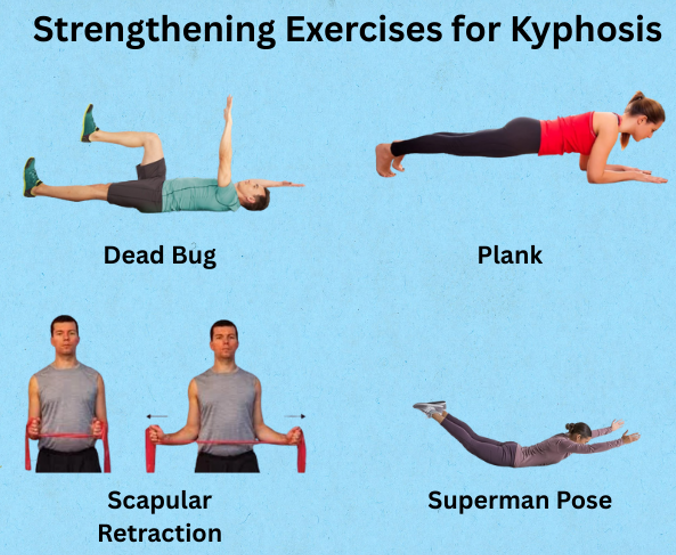 Strengthening Exercises for Kyphosis

Dead Bug

Plank

Scapular Retraction

Superman Pose